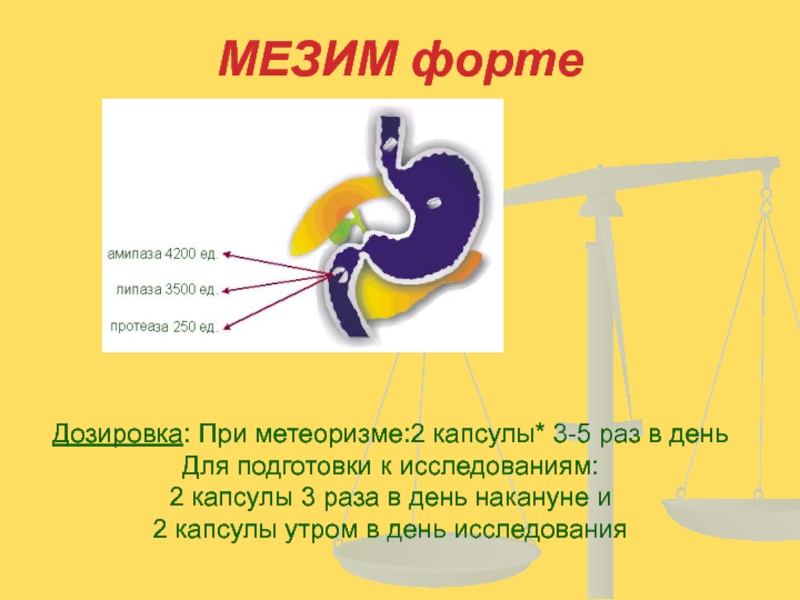 МЕЗИМ форте

амилаза 4200 ед.

липаза 3500 ед.

протеаза 250 ед.

Дозировка: При метеоризме:2 капсулы* 3-5 раз в день
Для подготовки к исследованиям:
2 капсулы 3 раза в день накануне и
2 капсулы утром в день исследования